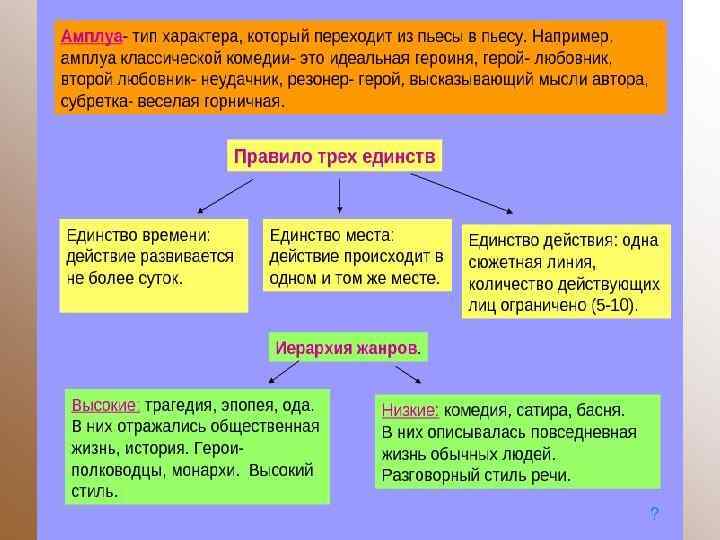 Амплуа- тип характера, который переходит из пьесы в пьесу. Например, амплуа классической комедии- это идеальная героиня, герой- любовник, второй любовник- неудачник, резонер- герой, высказывающий мысли автора, субретка- веселая горничная.

Правило трех единств

Единство времени: действие развивается не более суток.

Единство места: действие происходит в одном и том же месте.

Единство действия: одна сюжетная линия, количество действующих лиц ограничено (5-10).

Иерархия жанров.

Высокие: трагедия, эпопея, ода. В них отражались общественная жизнь, история. Герои- полководцы, монархи. Высокий стиль.

Низкие: комедия, сатира, басня. В них описывалась повседневная жизнь обычных людей. Разговорный стиль речи.

?